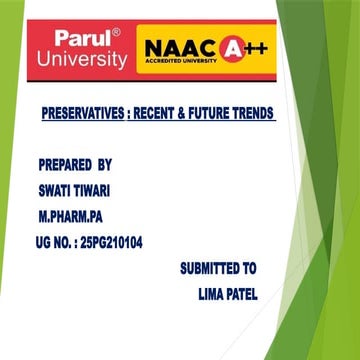 Parul®
University

NAAC A++
ACCREDITED UNIVERSITY

PRESERVATIVES : RECENT & FUTURE TRENDS

PREPARED BY

SWATI TIWARI

M.PHARM.PA

UG NO. : 25PG210104

SUBMITTED TO

LIMA PATEL